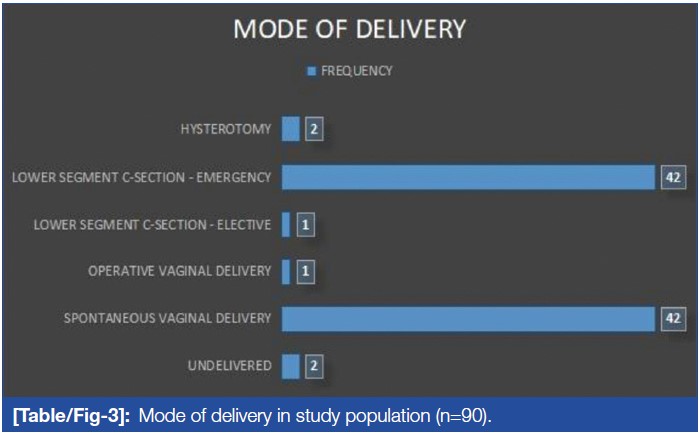 MODE OF DELIVERY

FREQUENCY

HYSTEROTOMY 2

LOWER SEGMENT C-SECTION - EMERGENCY 42

LOWER SEGMENT C-SECTION - ELECTIVE 1

OPERATIVE VAGINAL DELIVERY 1

SPONTANEOUS VAGINAL DELIVERY 42

UNDELIVERED 2

[Table/Fig-3]: Mode of delivery in study population (n=90).